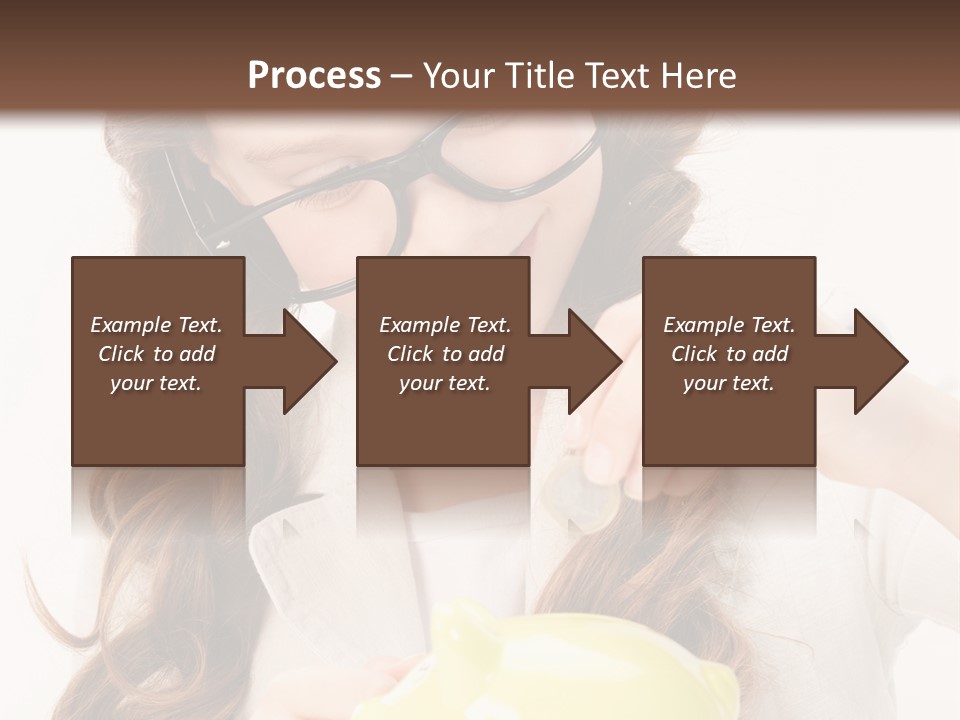 Process – Your Title Text Here

Example Text. Click to add your text.

Example Text. Click to add your text.

Example Text. Click to add your text.